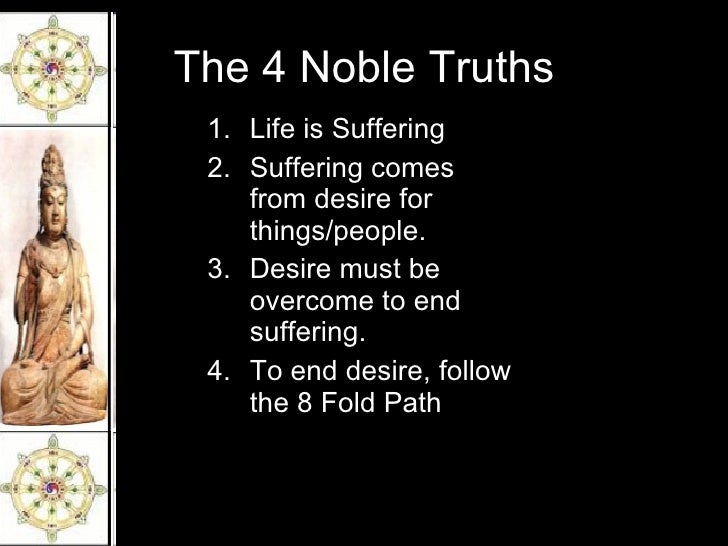 The 4 Noble Truths

1. Life is Suffering
2. Suffering comes from desire for things/people.
3. Desire must be overcome to end suffering.
4. To end desire, follow the 8 Fold Path